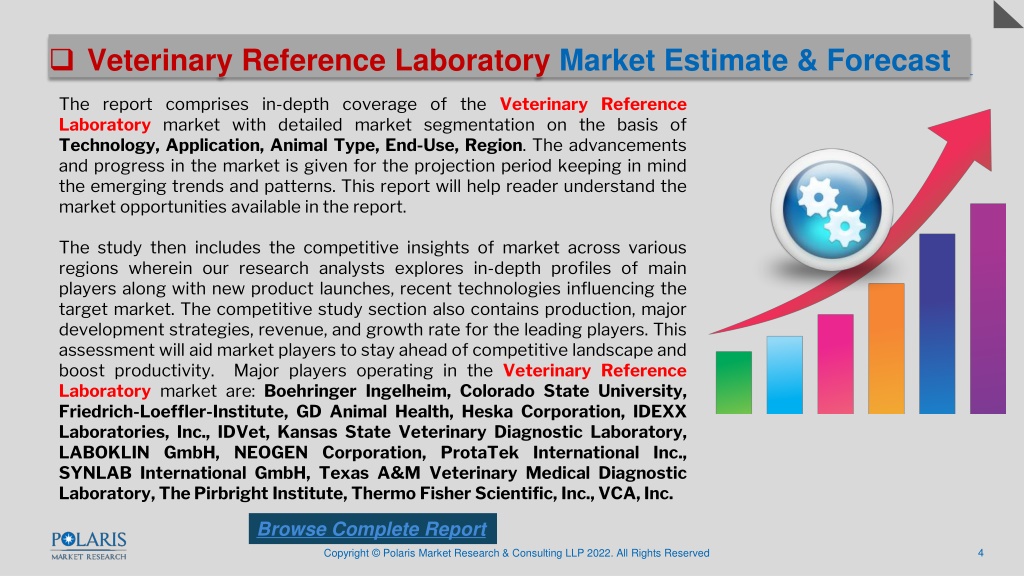 ❑ Veterinary Reference Laboratory Market Estimate & Forecast

The report comprises in-depth coverage of the Veterinary Reference Laboratory market with detailed market segmentation on the basis of Technology, Application, Animal Type, End-Use, Region. The advancements and progress in the market is given for the projection period keeping in mind the emerging trends and patterns. This report will help reader understand the market opportunities available in the report.

The study then includes the competitive insights of market across various regions wherein our research analysts explores in-depth profiles of main players along with new product launches, recent technologies influencing the target market. The competitive study section also contains production, major development strategies, revenue, and growth rate for the leading players. This assessment will aid market players to stay ahead of competitive landscape and boost productivity. Major players operating in the Veterinary Reference Laboratory market are: Boehringer Ingelheim, Colorado State University, Friedrich-Loeffler-Institute, GD Animal Health, Heska Corporation, IDEXX Laboratories, Inc., IDVet, Kansas State Veterinary Diagnostic Laboratory, LABOKLIN GmbH, NEOGEN Corporation, ProtaTek International Inc., SYNLAB International GmbH, Texas A&M Veterinary Medical Diagnostic Laboratory, The Pirbright Institute, Thermo Fisher Scientific, Inc., VCA, Inc.

Browse Complete Report

POLARIS MARKET RESEARCH

Copyright © Polaris Market Research & Consulting LLP 2022. All Rights Reserved

4